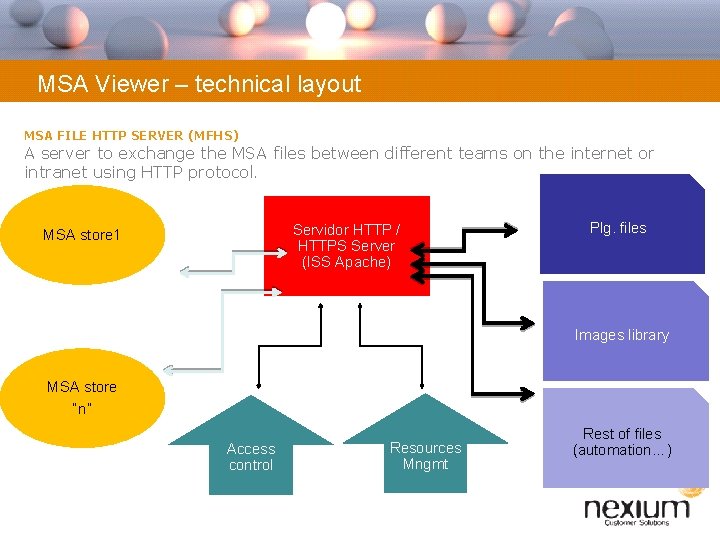 MSA Viewer – technical layout

MSA FILE HTTP SERVER (MFHS)
A server to exchange the MSA files between different teams on the internet or intranet using HTTP protocol.

MSA store1

Servidor HTTP / HTTPS Server (ISS Apache)

Plg. files

Images library

MSA store "n"

Access control

Resources Mngmt

Rest of files (automation…)

nexium
Customer Solutions